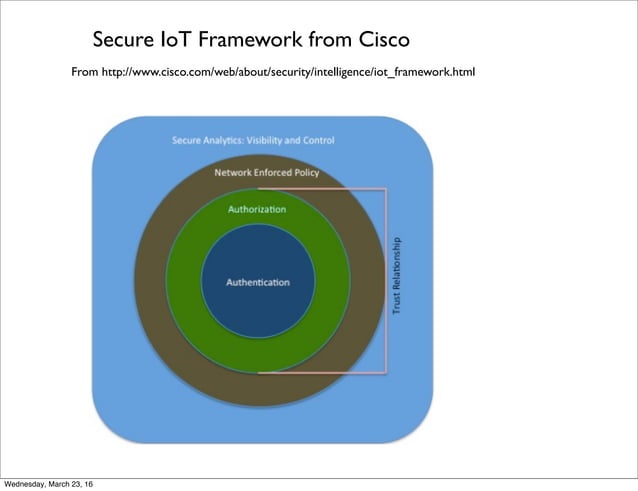 Secure IoT Framework from Cisco

From http://www.cisco.com/web/about/security/intelligence/iot_framework.html

Secure Analytics: Visibility and Control

Network Enforced Policy

Authorization

Authentication

Trust Relationship

Wednesday, March 23, 16